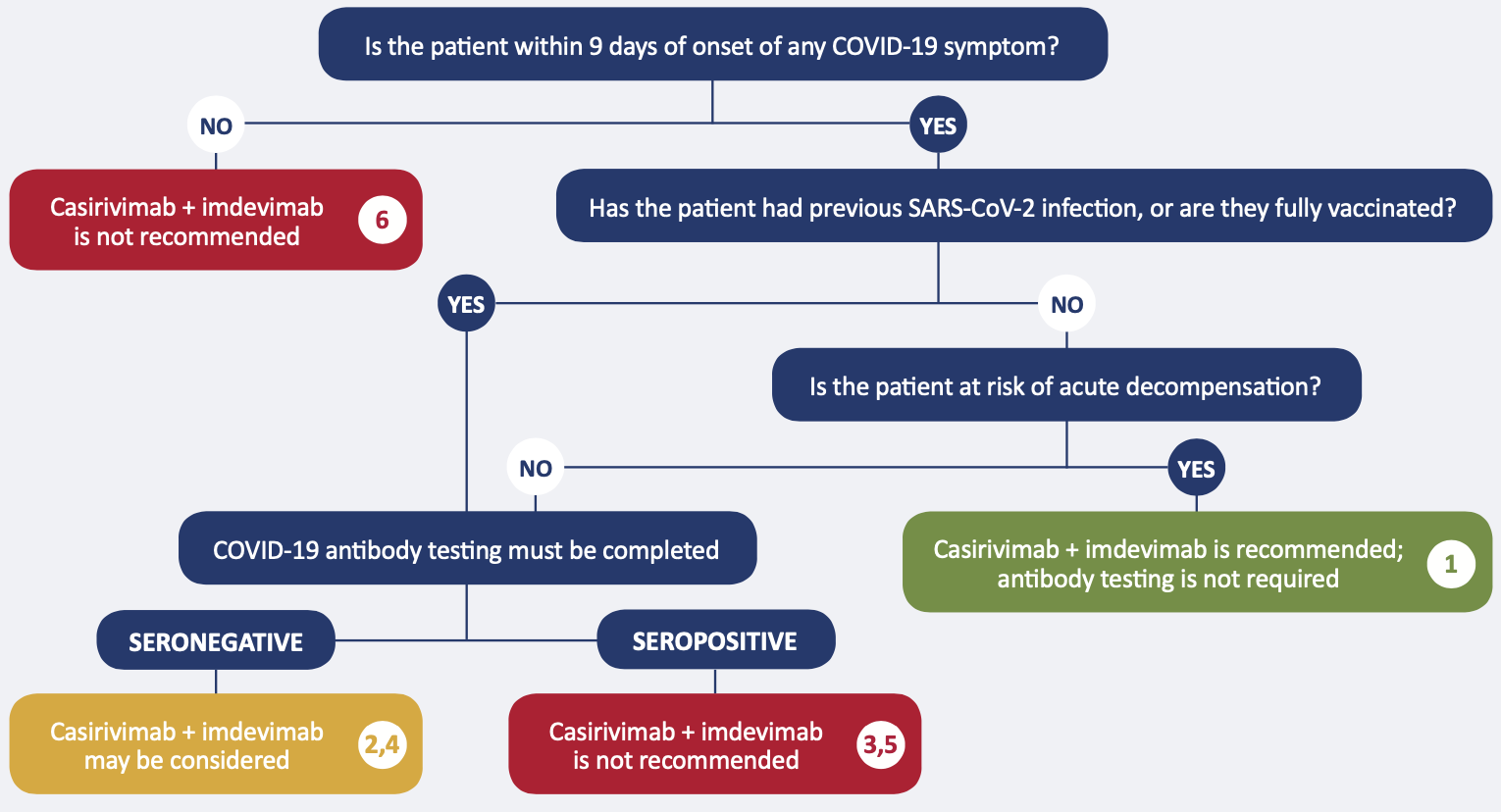 Is the patient within 9 days of onset of any COVID-19 symptom?

NO

YES

Casirivimab + imdevimab is not recommended 6

Has the patient had previous SARS-CoV-2 infection, or are they fully vaccinated?

YES

NO

Is the patient at risk of acute decompensation?

NO

YES

COVID-19 antibody testing must be completed

Casirivimab + imdevimab is recommended; antibody testing is not required 1

SERONEGATIVE

SEROPOSITIVE

Casirivimab + imdevimab may be considered 2,4

Casirivimab + imdevimab is not recommended 3,5